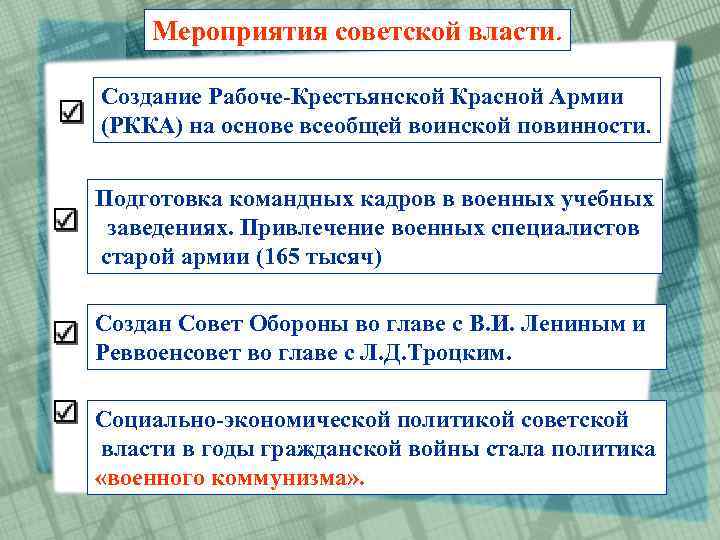 Мероприятия советской власти.

Создание Рабоче-Крестьянской Красной Армии (РККА) на основе всеобщей воинской повинности.

Подготовка командных кадров в военных учебных заведениях. Привлечение военных специалистов старой армии (165 тысяч)

Создан Совет Обороны во главе с В.И. Лениным и Реввоенсовет во главе с Л.Д.Троцким.

Социально-экономической политикой советской власти в годы гражданской войны стала политика «военного коммунизма».